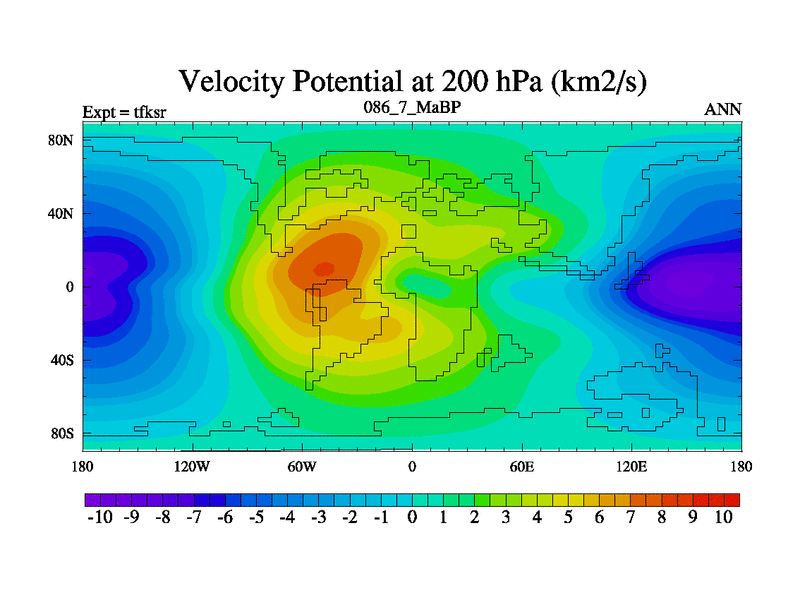 Velocity Potential at 200 hPa (km2/s)

Expt = tfksr

086_7_MaBP

ANN

80N
40N
0
40S
80S

180 120W 60W 0 60E 120E 180

-10 -9 -8 -7 -6 -5 -4 -3 -2 -1 0 1 2 3 4 5 6 7 8 9 10